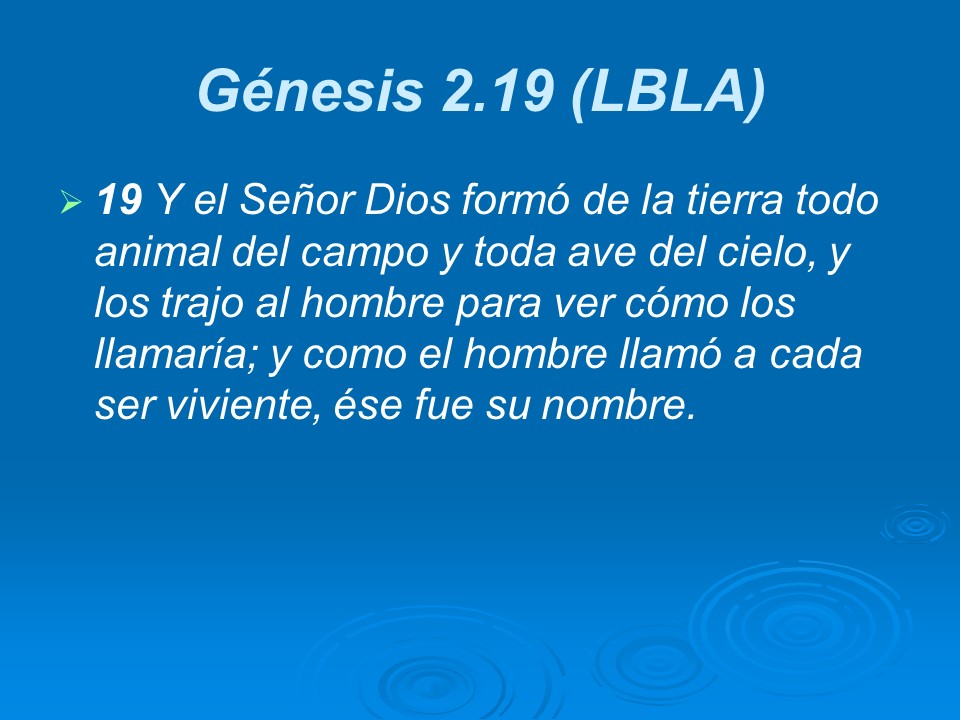 Génesis 2.19 (LBLA)

19 Y el Señor Dios formó de la tierra todo animal del campo y toda ave del cielo, y los trajo al hombre para ver cómo los llamaría; y como el hombre llamó a cada ser viviente, ése fue su nombre.